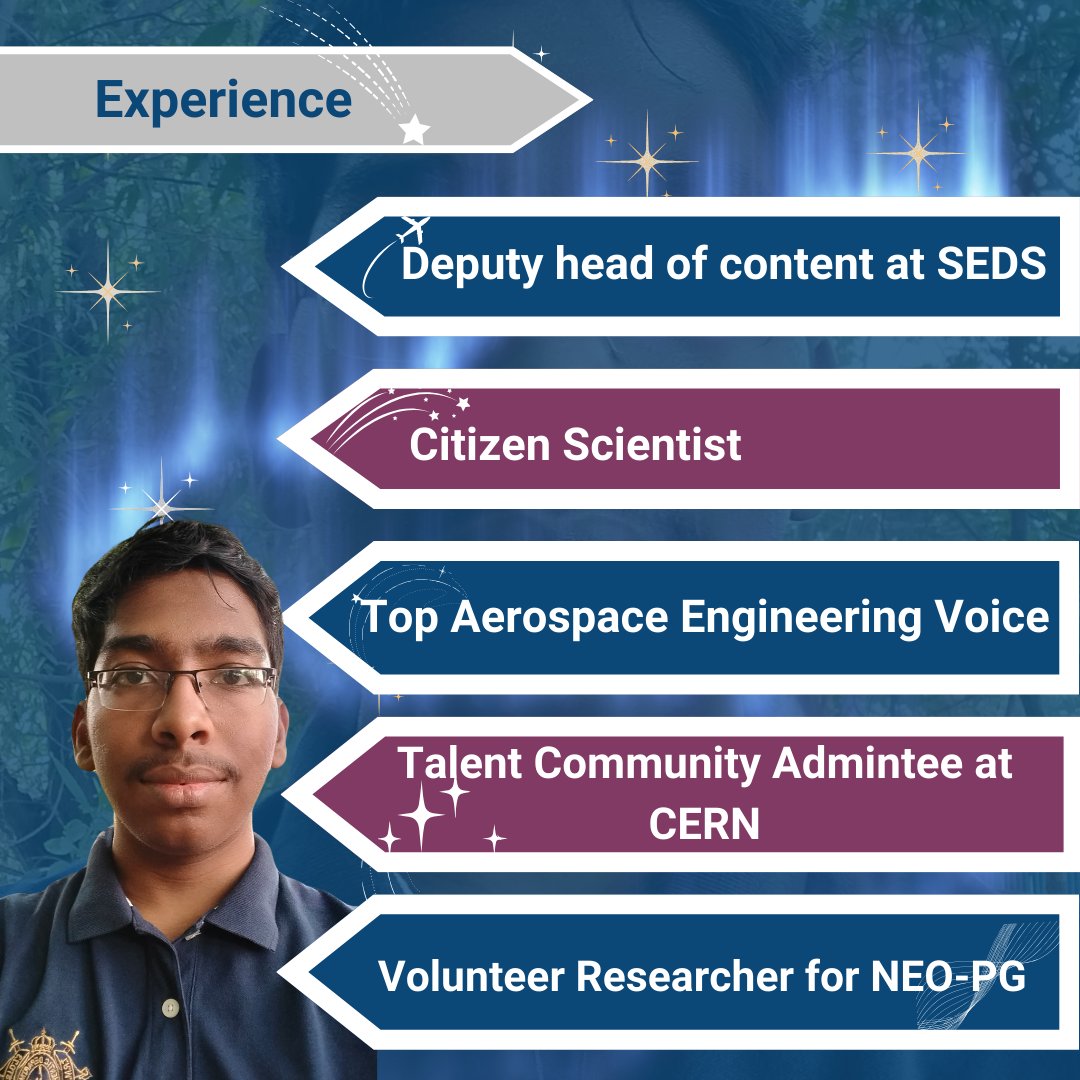 Experience

Deputy head of content at SEDS

Citizen Scientist

Top Aerospace Engineering Voice

Talent Community Admintee at CERN

Volunteer Researcher for NEO-PG